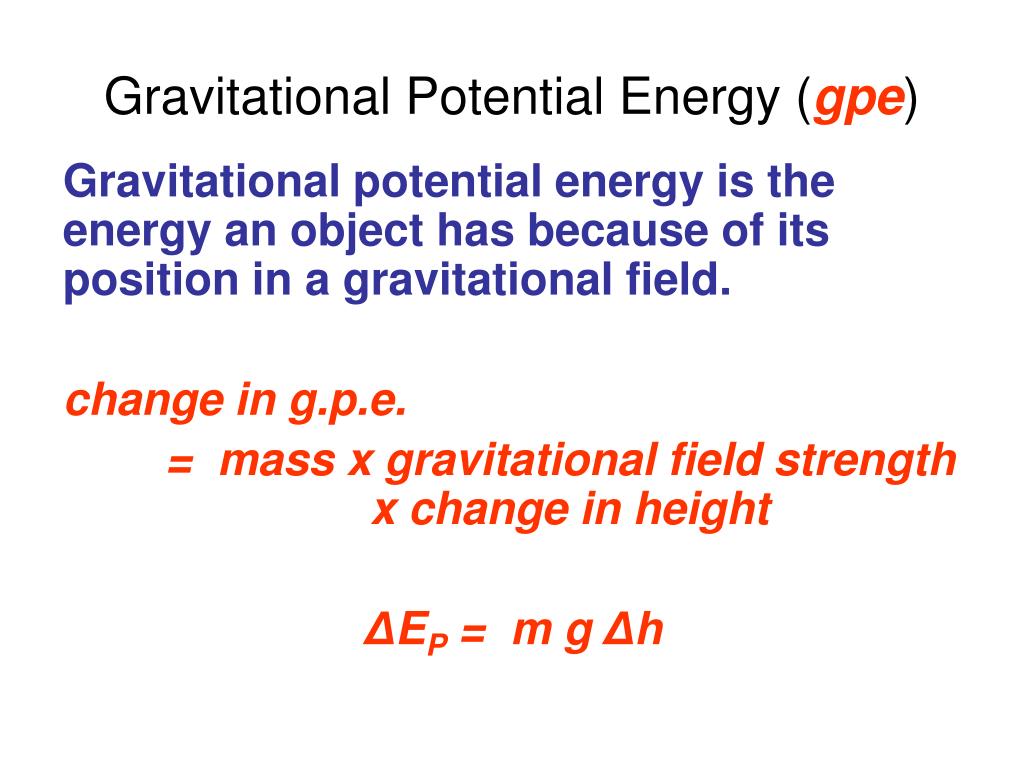 Gravitational Potential Energy (gpe)

Gravitational potential energy is the energy an object has because of its position in a gravitational field.

change in g.p.e.
= mass x gravitational field strength x change in height

$\Delta E_P = m g \Delta h$